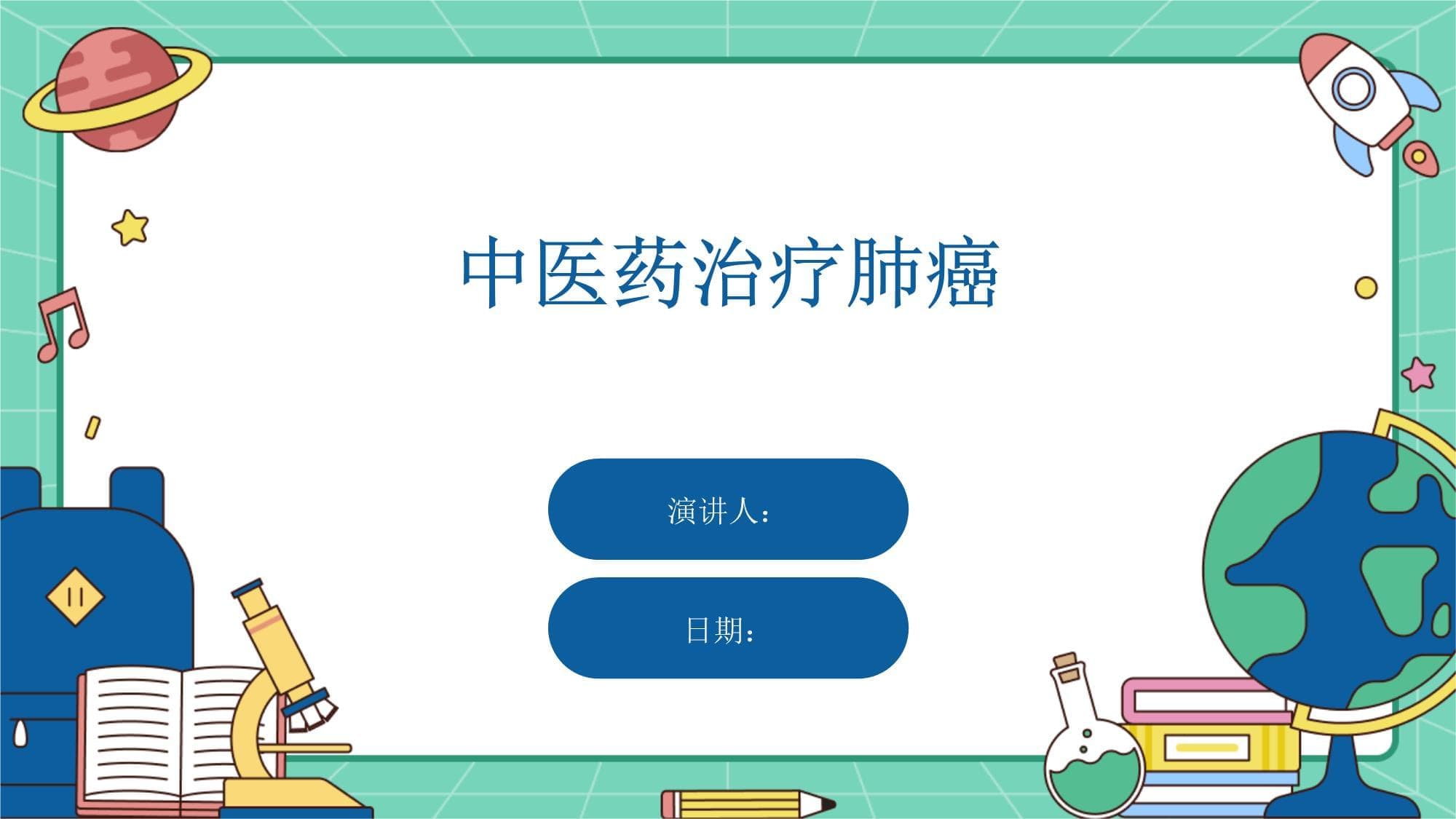 中医药治疗肺癌

演讲人：

日期：